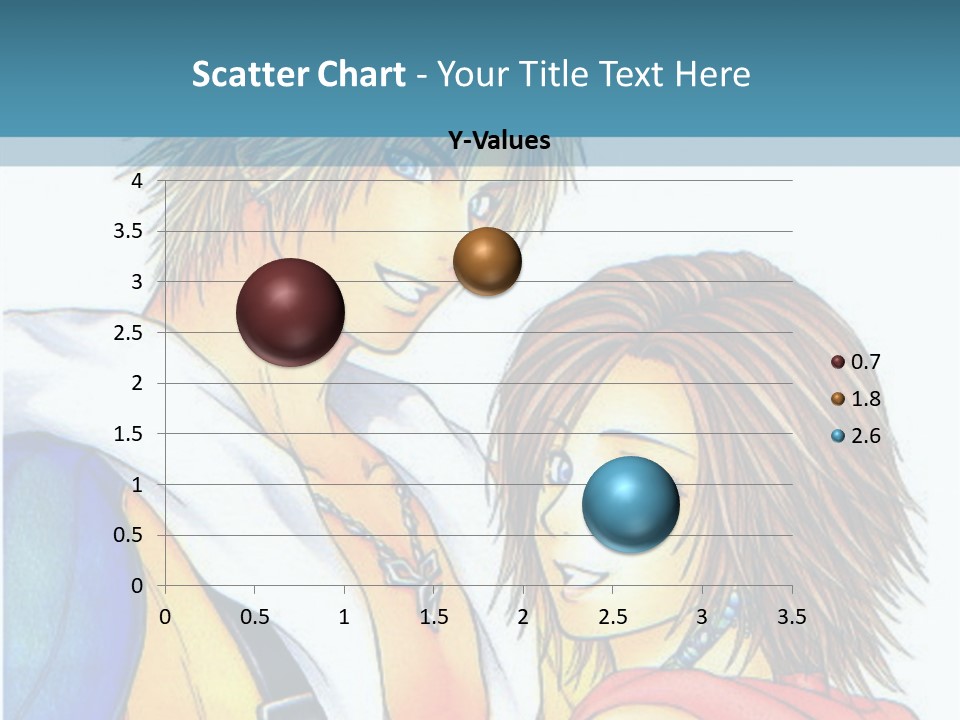 Scatter Chart - Your Title Text Here

Y-Values

4
3.5
3
2.5
2
1.5
1
0.5
0

0 0.5 1 1.5 2 2.5 3 3.5

0.7
1.8
2.6